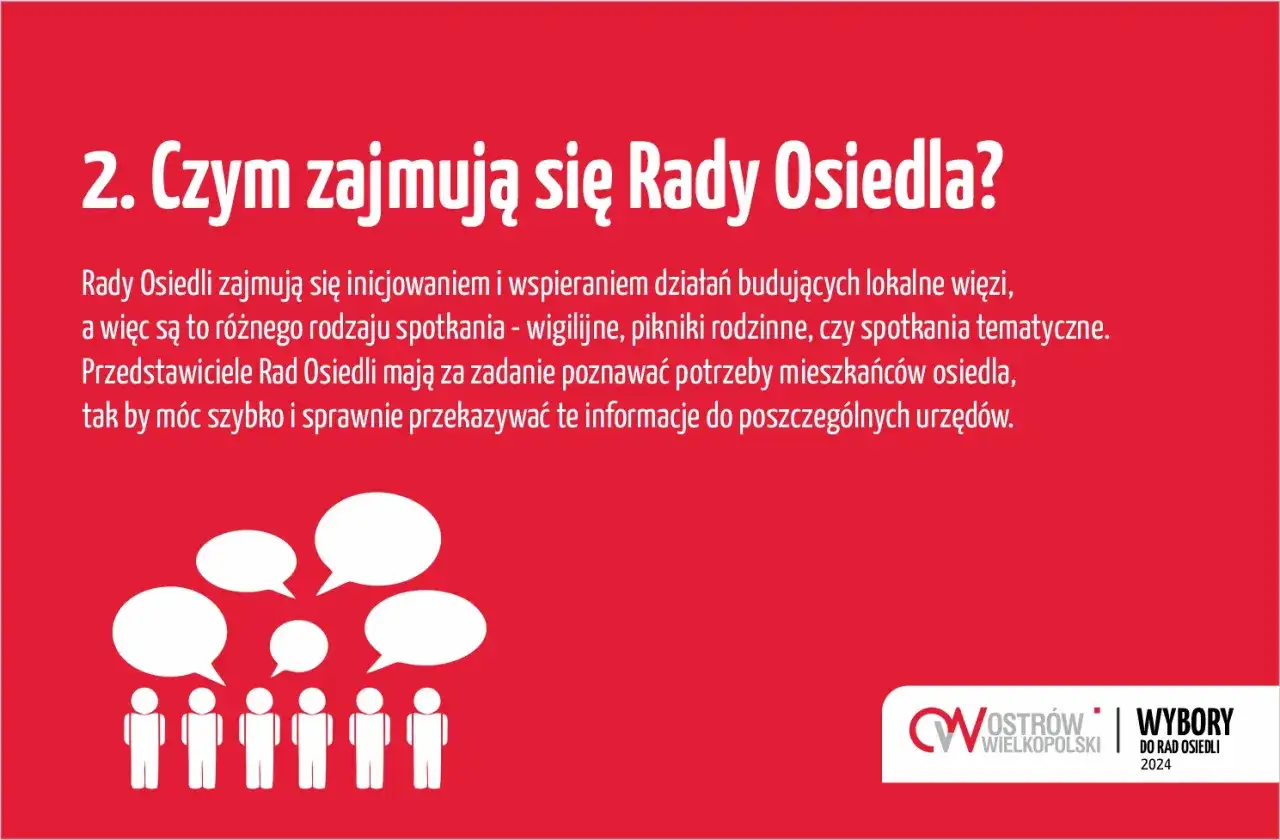 2. Czym zajmują się Rady Osiedla?

Rady Osiedli zajmują się inicjowaniem i wspieraniem działań budujących lokalne więzi, a więc są to różnego rodzaju spotkania - wigilijne, pikniki rodzinne, czy spotkania tematyczne. Przedstawiciele Rad Osiedli mają za zadanie poznawać potrzeby mieszkańców osiedla, tak by móc szybko i sprawnie przekazywać te informacje do poszczególnych urzędów.

OSTRÓW WIELKOPOLSKI

WYBORY
DO RAD OSIEDLI
2024